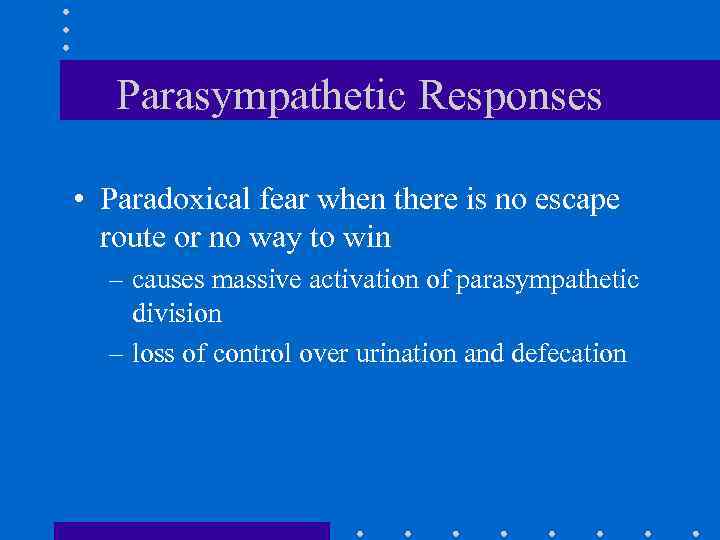 Parasympathetic Responses

• Paradoxical fear when there is no escape route or no way to win
– causes massive activation of parasympathetic division
– loss of control over urination and defecation